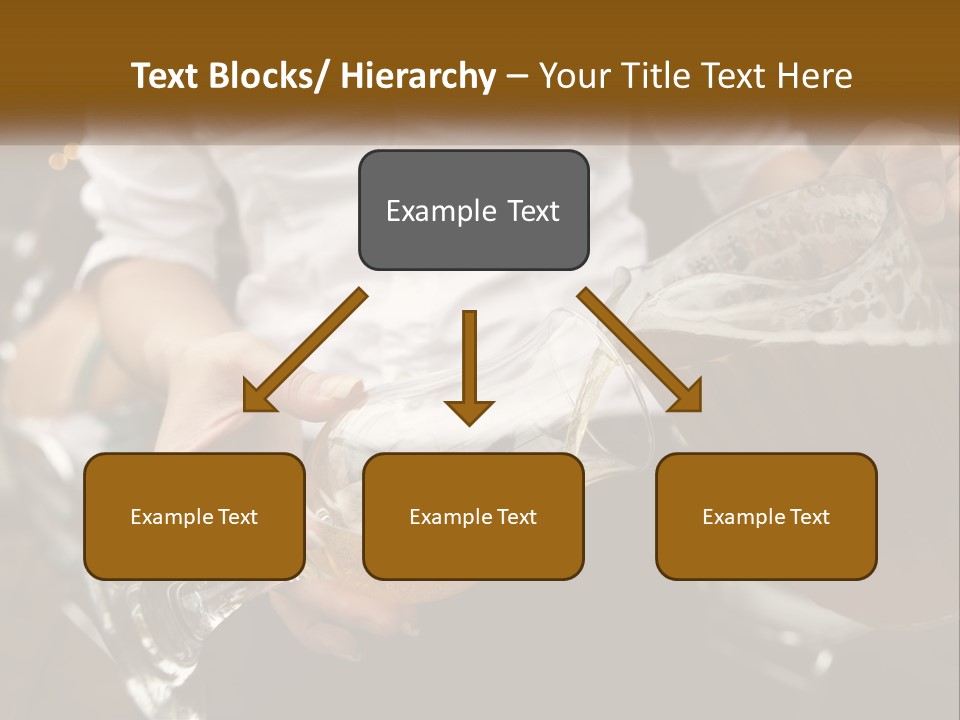 Text Blocks/ Hierarchy – Your Title Text Here

Example Text

Example Text

Example Text

Example Text